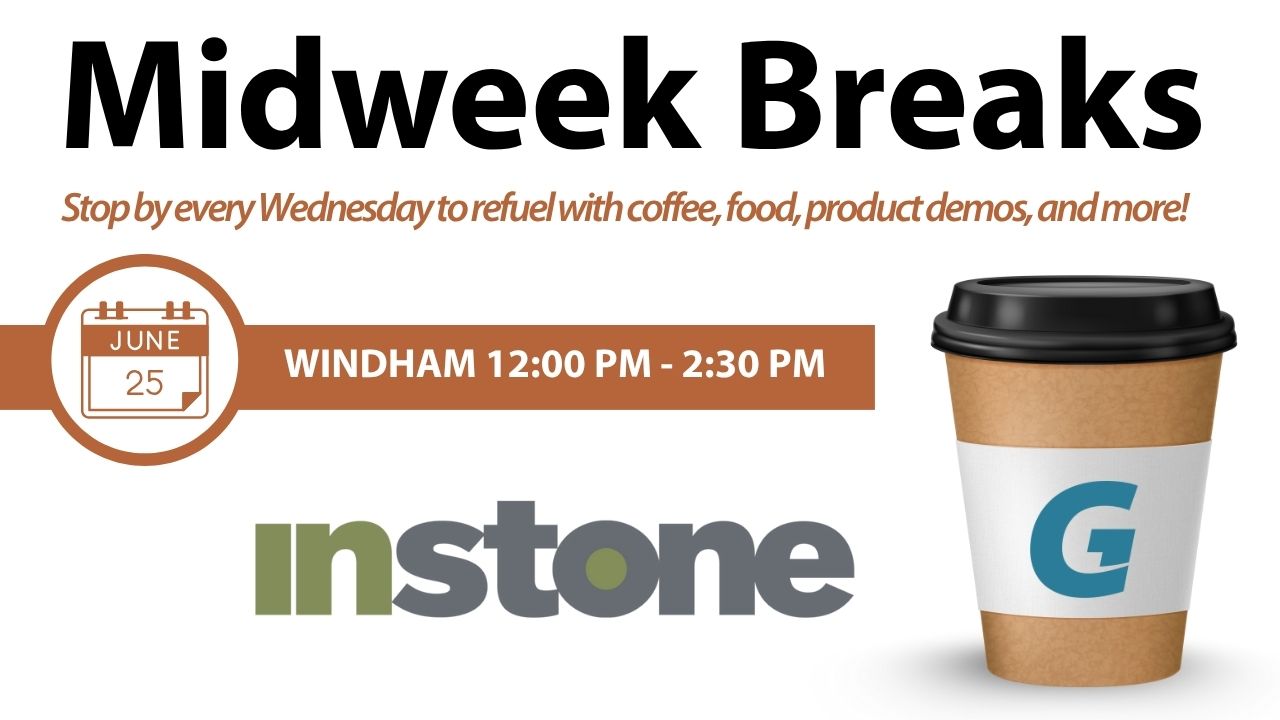 Midweek Breaks

Stop by every Wednesday to refuel with coffee, food, product demos, and more!

JUNE
25

WINDHAM 12:00 PM - 2:30 PM

instone

G